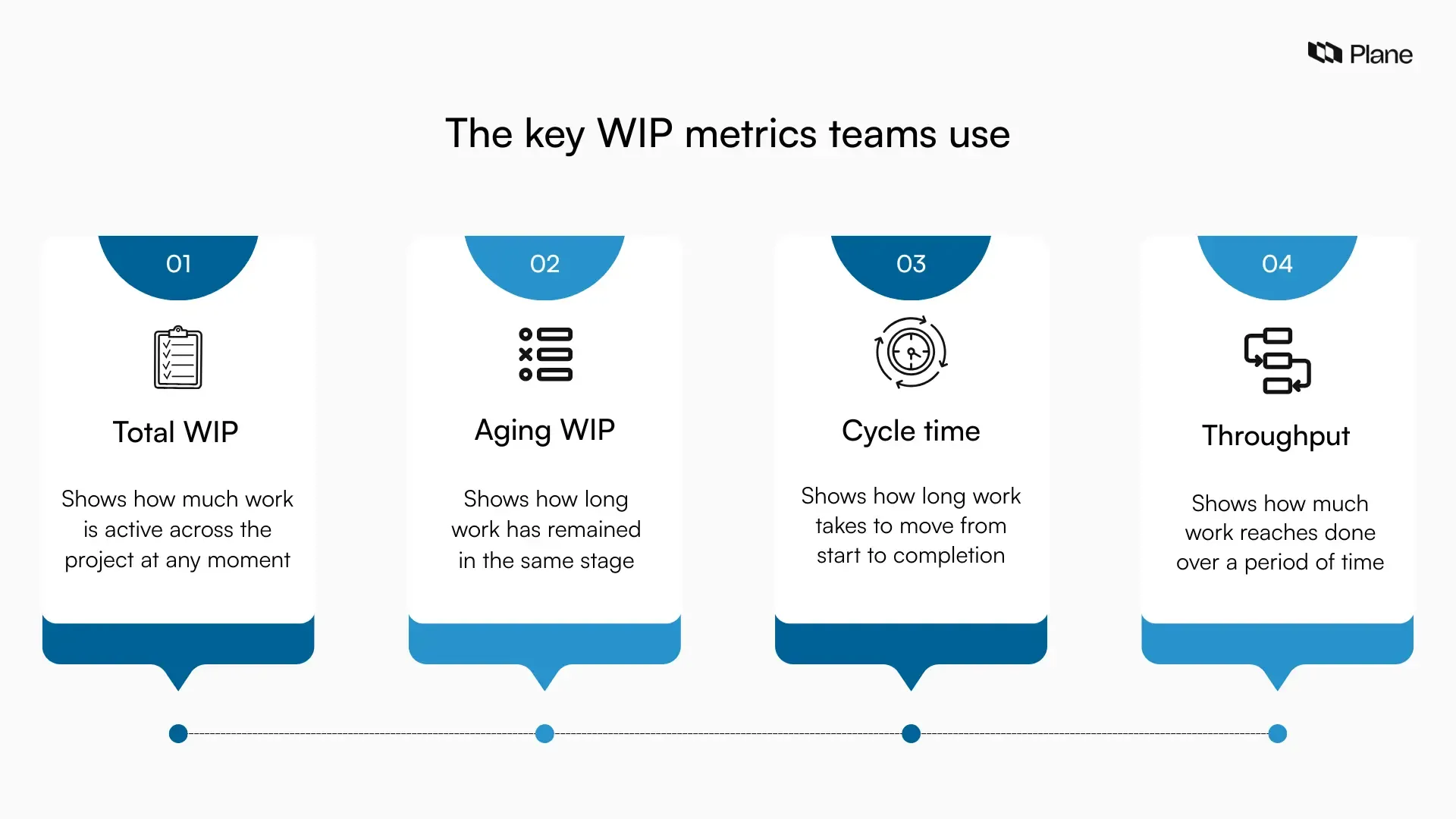 Plane

The key WIP metrics teams use

01

Total WIP

Shows how much work is active across the project at any moment

02

Aging WIP

Shows how long work has remained in the same stage

03

Cycle time

Shows how long work takes to move from start to completion

04

Throughput

Shows how much work reaches done over a period of time